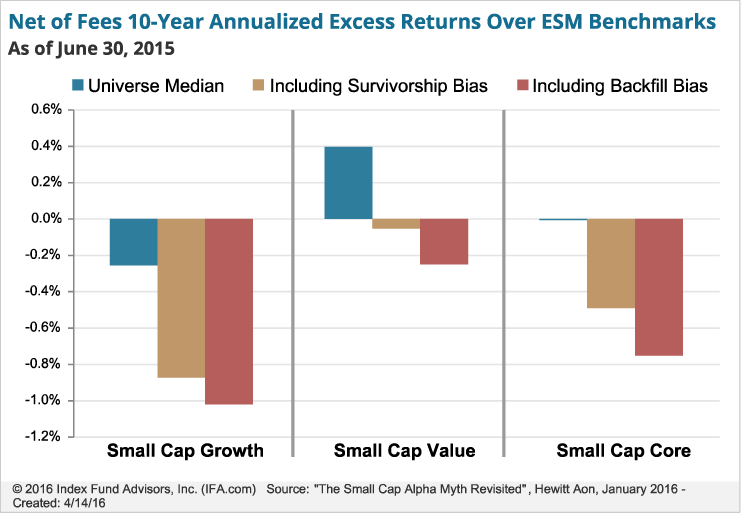 Net of Fees 10-Year Annualized Excess Returns Over ESM Benchmarks
As of June 30, 2015

Universe Median
Including Survivorship Bias
Including Backfill Bias

0.6%
0.4%
0.2%
0.0%
-0.2%
-0.4%
-0.6%
-0.8%
-1.0%
-1.2%

Small Cap Growth
Small Cap Value
Small Cap Core

© 2016 Index Fund Advisors, Inc. (IFA.com) Source: "The Small Cap Alpha Myth Revisited", Hewitt Aon, January 2016 - Created: 4/14/16